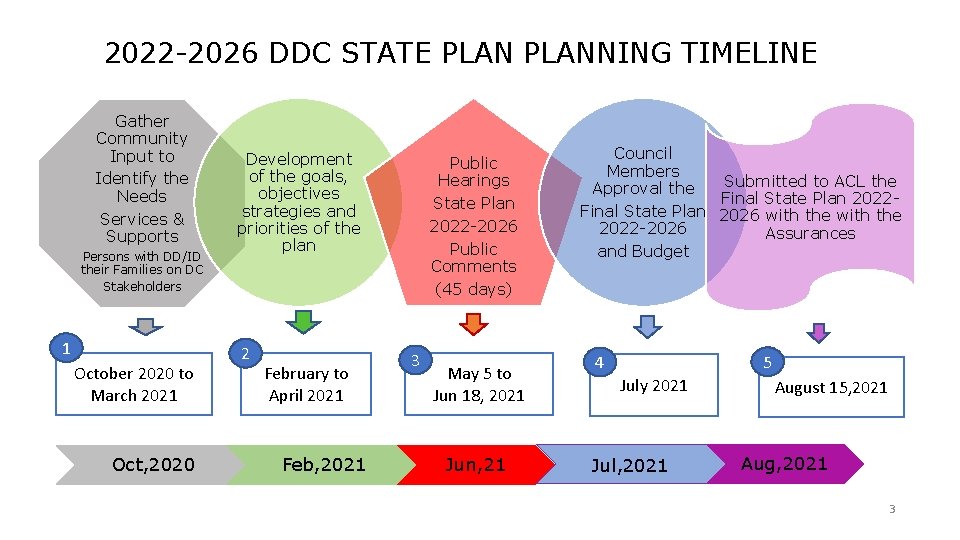 2022-2026 DDC STATE PLAN PLANNING TIMELINE

Gather Community Input to Identify the Needs Services & Supports Persons with DD/ID their Families on DC Stakeholders

Development of the goals, objectives strategies and priorities of the plan

Public Hearings State Plan 2022-2026 Public Comments (45 days)

Council Members Approval the Final State Plan 2022-2026 and Budget

Submitted to ACL the Final State Plan 2022-2026 with the with the Assurances

1 October 2020 to March 2021

2 February to April 2021

3 May 5 to Jun 18, 2021

4 July 2021

5 August 15,2021

Oct,2020

Feb,2021

Jun,21

Jul,2021

Aug,2021

3